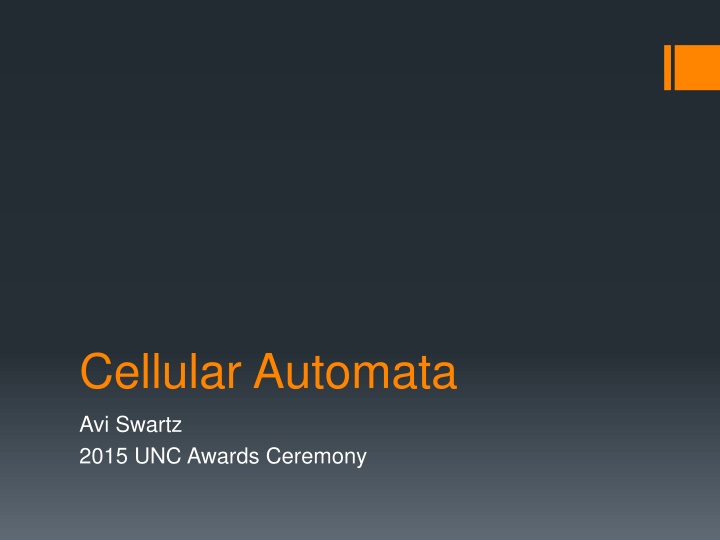 Cellular Automata

Avi Swartz
2015 UNC Awards Ceremony